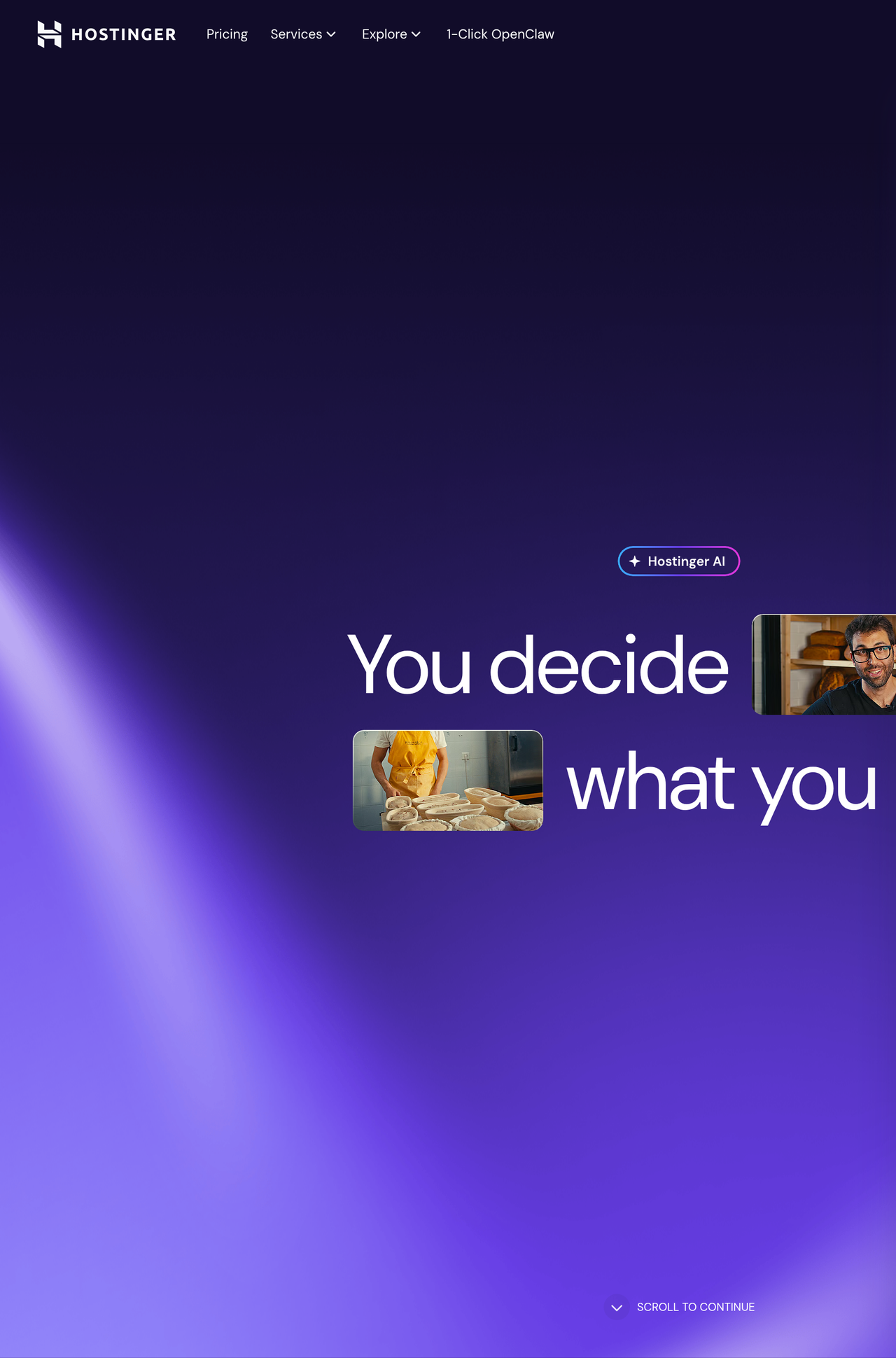 HOSTINGER Pricing Services Explore 1-Click OpenClaw

Hostinger AI

You decide

what you

SCROLL TO CONTINUE